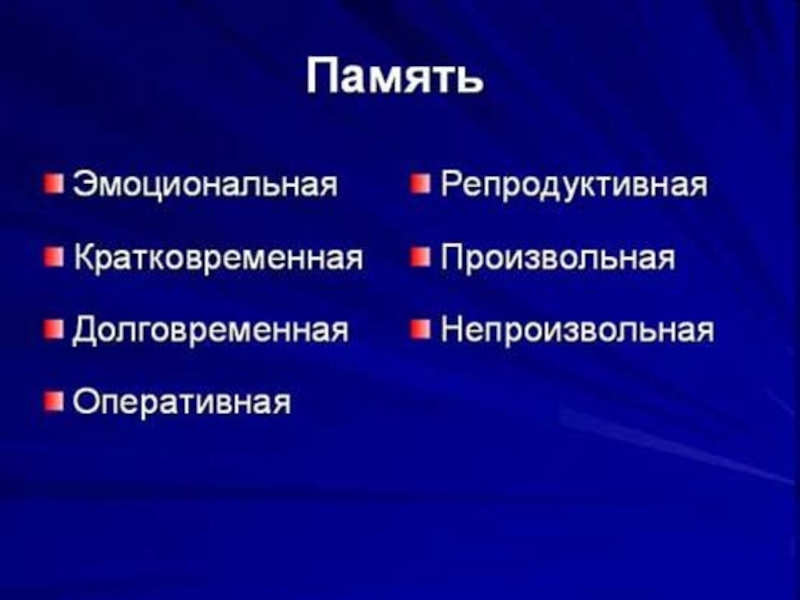 Память

Эмоциональная
Кратковременная
Долговременная
Оперативная

Репродуктивная
Произвольная
Непроизвольная